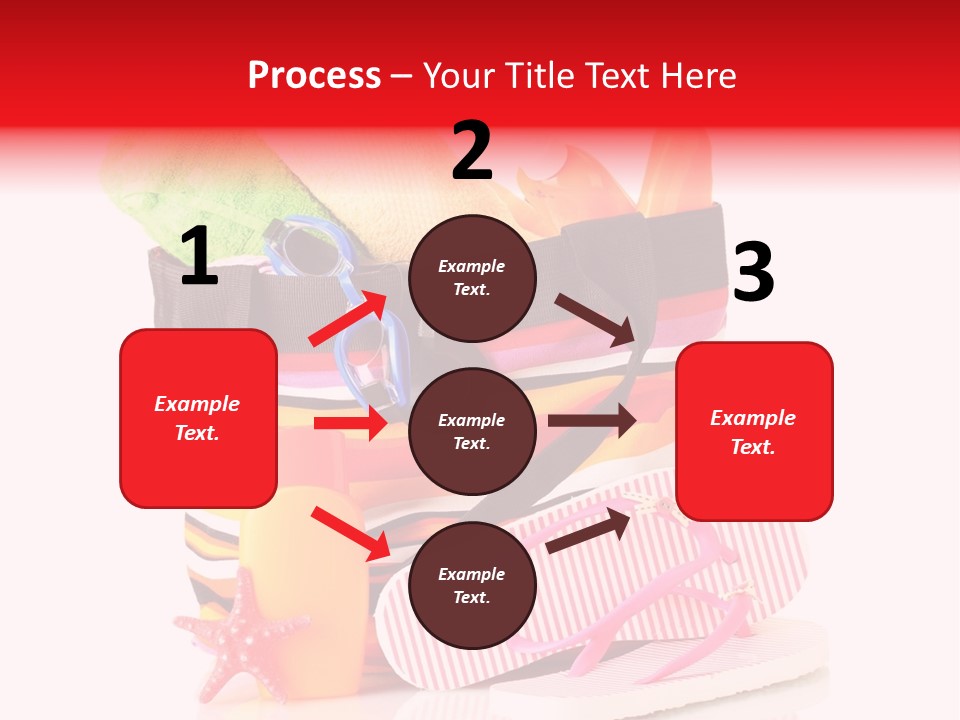 Process – Your Title Text Here

1

Example Text.

2

Example Text.

Example Text.

Example Text.

3

Example Text.